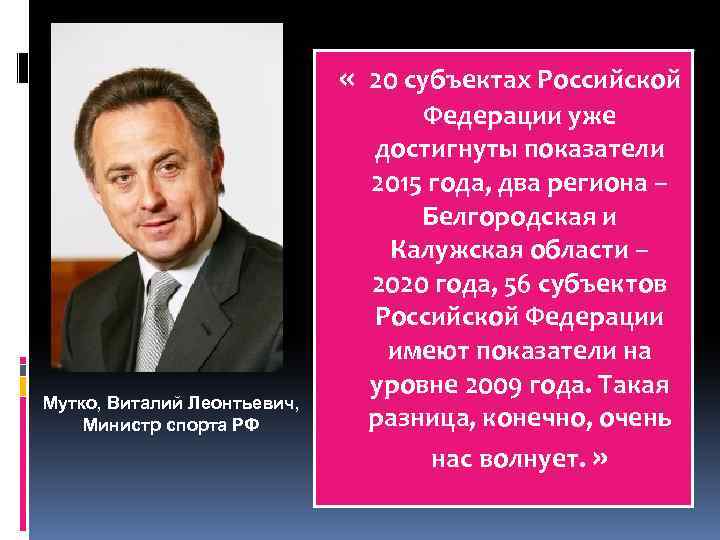 Мутко, Виталий Леонтьевич, Министр спорта РФ

« 20 субъектах Российской Федерации уже достигнуты показатели 2015 года, два региона – Белгородская и Калужская области – 2020 года, 56 субъектов Российской Федерации имеют показатели на уровне 2009 года. Такая разница, конечно, очень нас волнует. »